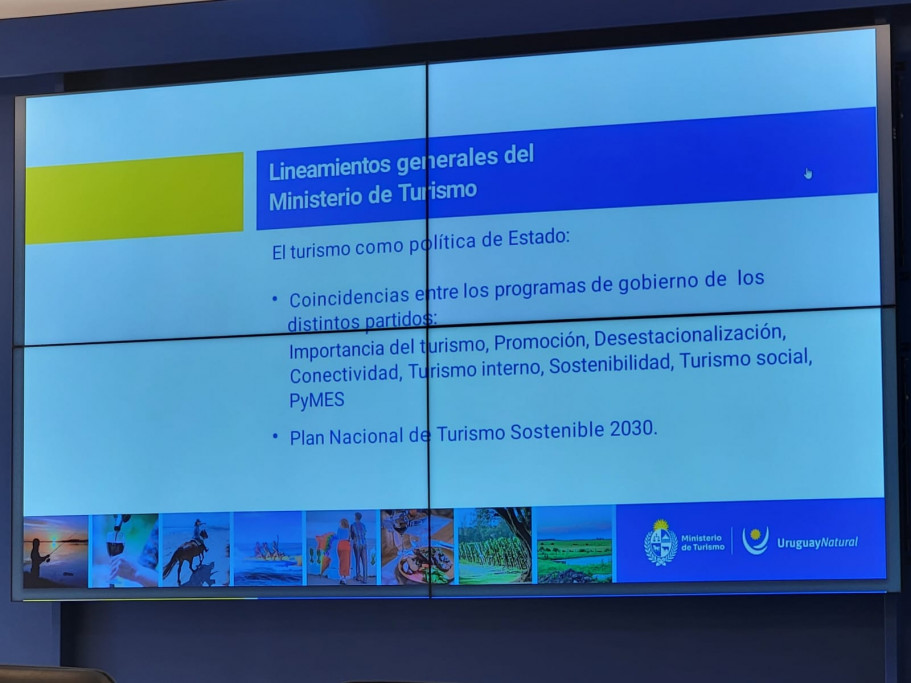 Lineamientos generales del Ministerio de Turismo

El turismo como política de Estado:

• Coincidencias entre los programas de gobierno de los distintos partidos:
Importancia del turismo, Promoción, Desestacionalización, Conectividad, Turismo interno, Sostenibilidad, Turismo social, PyMES

• Plan Nacional de Turismo Sostenible 2030.

Ministerio de Turismo

UruguayNatural